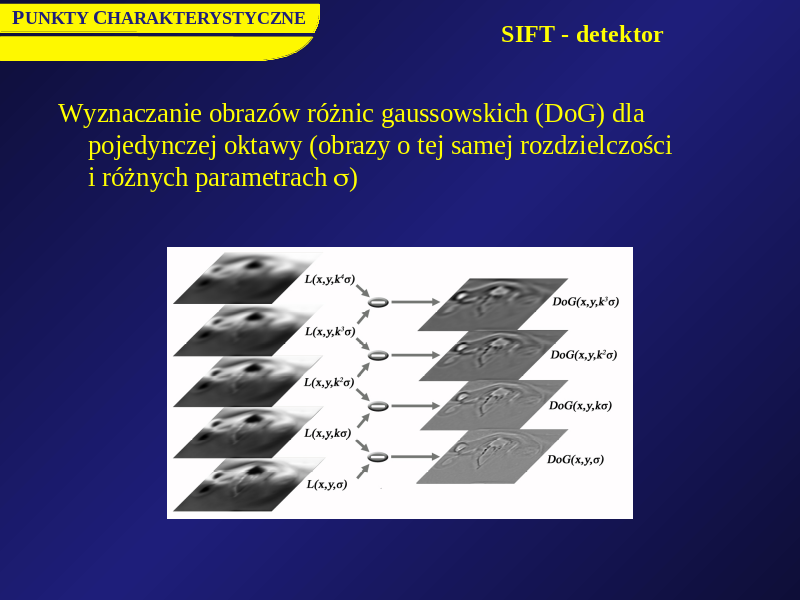 PUNKTY CHARAKTERYSTYCZNE

SIFT - detektor

Wyznaczanie obrazów różnic gaussowskich (DoG) dla pojedynczej oktawy (obrazy o tej samej rozdzielczości i różnych parametrach $\sigma$)

$L(x,y,k^4\sigma)$

$L(x,y,k^3\sigma)$

$L(x,y,k^2\sigma)$

$L(x,y,k\sigma)$

$L(x,y,\sigma)$

$DoG(x,y,k^3\sigma)$

$DoG(x,y,k^2\sigma)$

$DoG(x,y,k\sigma)$

$DoG(x,y,\sigma)$